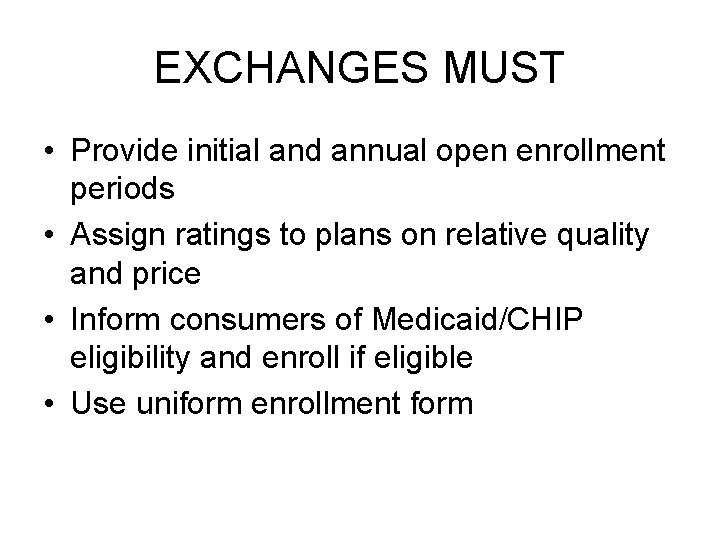 EXCHANGES MUST

• Provide initial and annual open enrollment periods
• Assign ratings to plans on relative quality and price
• Inform consumers of Medicaid/CHIP eligibility and enroll if eligible
• Use uniform enrollment form